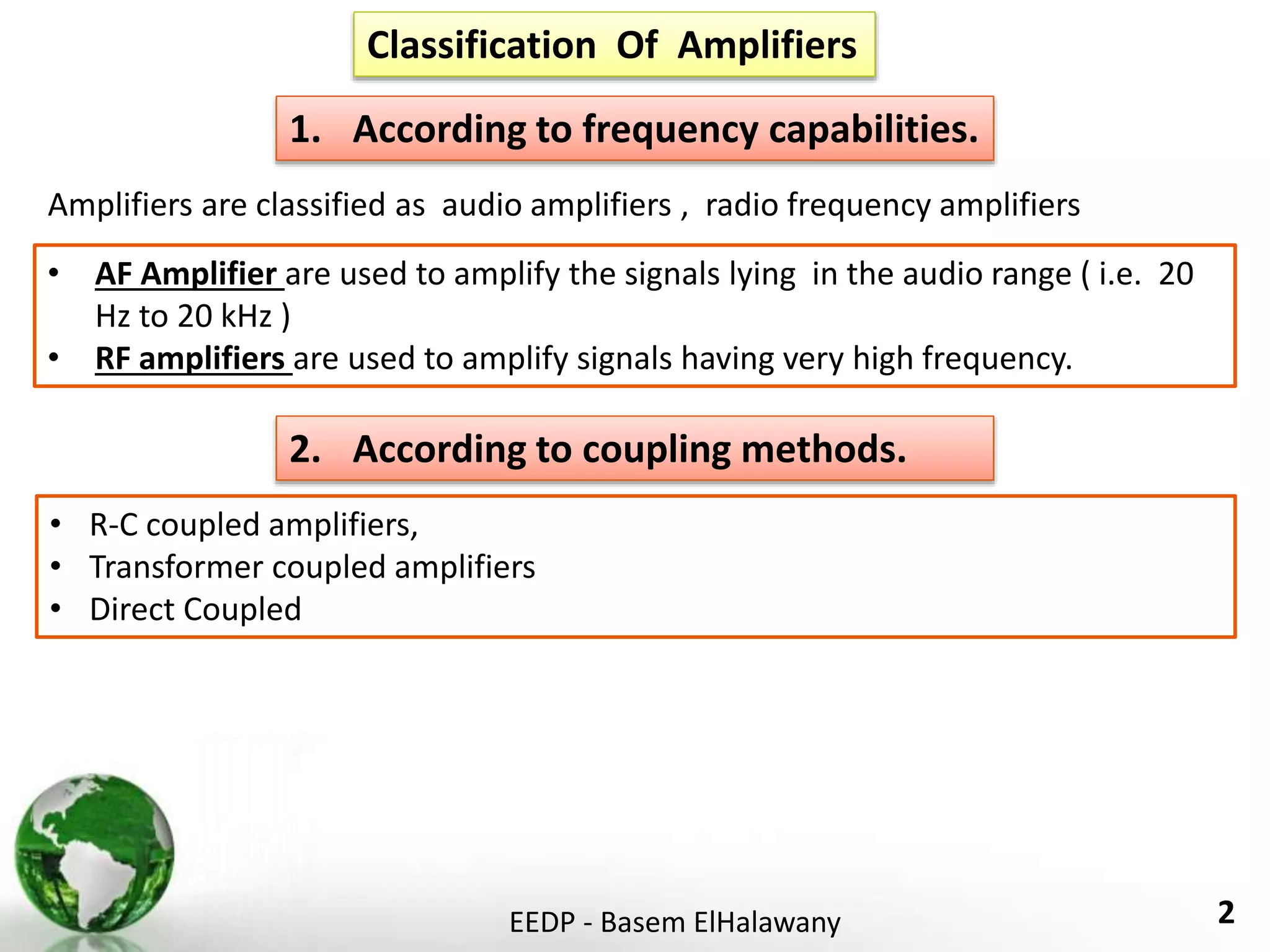 Classification Of Amplifiers

1. According to frequency capabilities.

Amplifiers are classified as audio amplifiers , radio frequency amplifiers

• AF Amplifier are used to amplify the signals lying in the audio range ( i.e. 20 Hz to 20 kHz )
• RF amplifiers are used to amplify signals having very high frequency.

2. According to coupling methods.

• R-C coupled amplifiers,
• Transformer coupled amplifiers
• Direct Coupled

EEDP - Basem ElHalawany

2